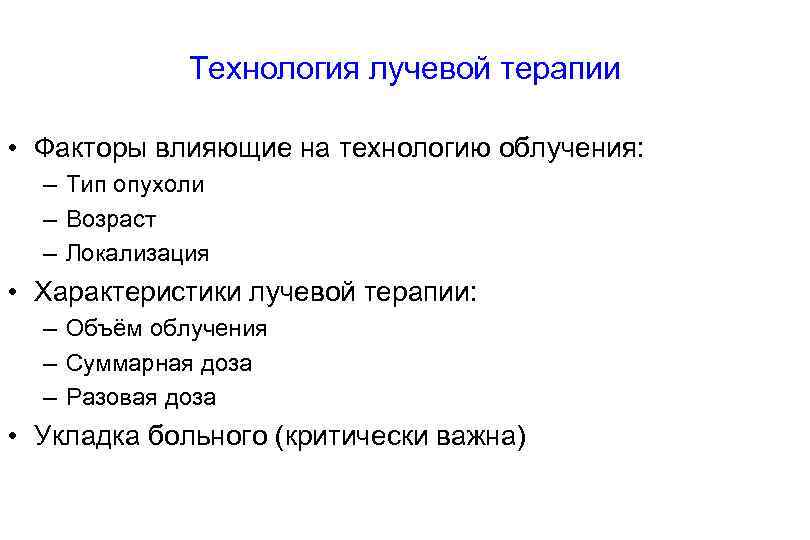 Технология лучевой терапии

• Факторы влияющие на технологию облучения:
– Тип опухоли
– Возраст
– Локализация
• Характеристики лучевой терапии:
– Объём облучения
– Суммарная доза
– Разовая доза
• Укладка больного (критически важна)